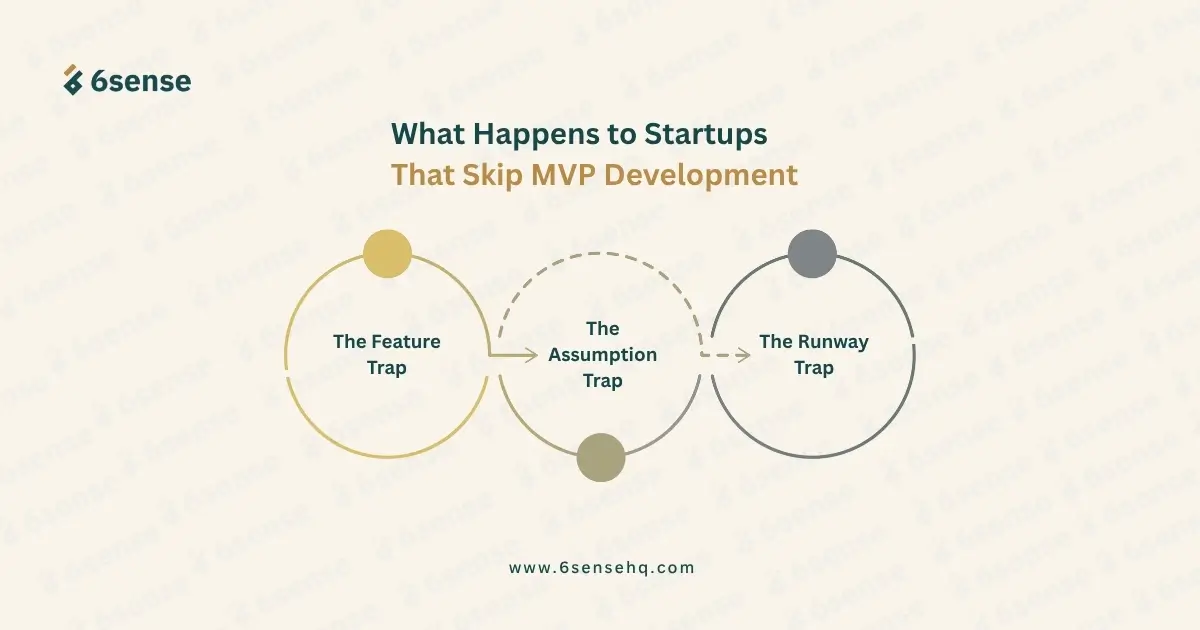 6sense

What Happens to Startups
That Skip MVP Development

The Feature Trap

The Assumption Trap

The Runway Trap

www.6sensehq.com